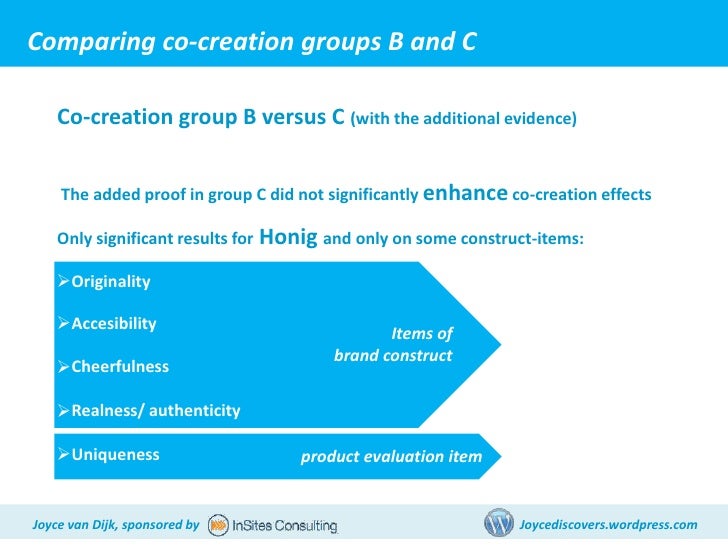 Comparing co-creation groups B and C

Co-creation group B versus C (with the additional evidence)

The added proof in group C did not significantly enhance co-creation effects

Only significant results for Honig and only on some construct-items:

➢Originality

➢Accesibility

➢Cheerfulness

➢Realness/ authenticity

Items of brand construct

➢Uniqueness

product evaluation item

Joyce van Dijk, sponsored by InSites Consulting

Joycediscovers.wordpress.com